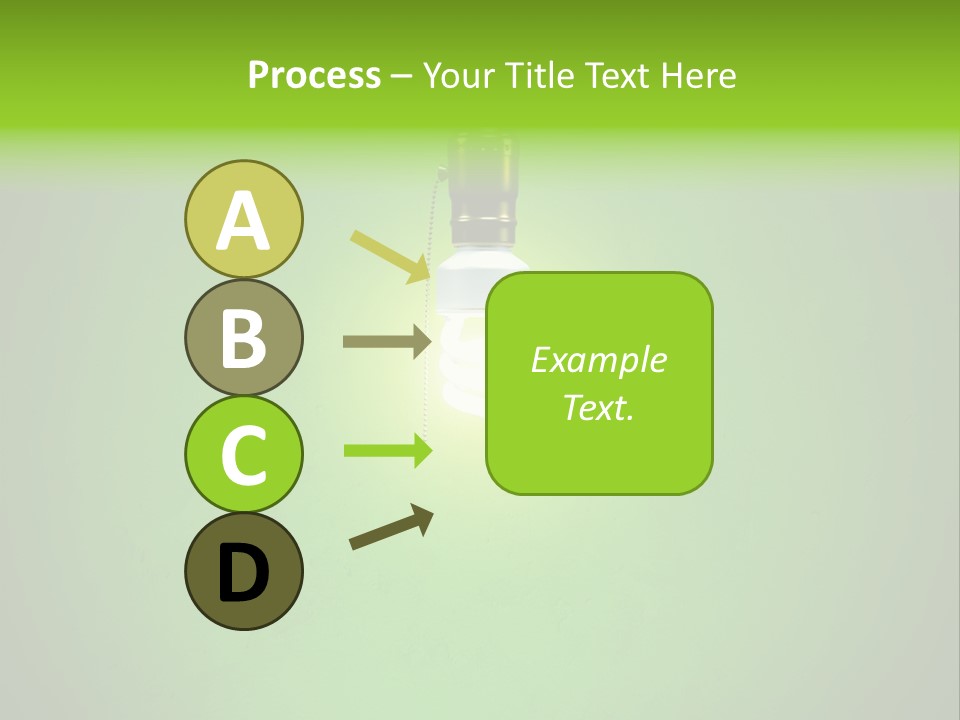 Process – Your Title Text Here

A

B

C

D

Example Text.